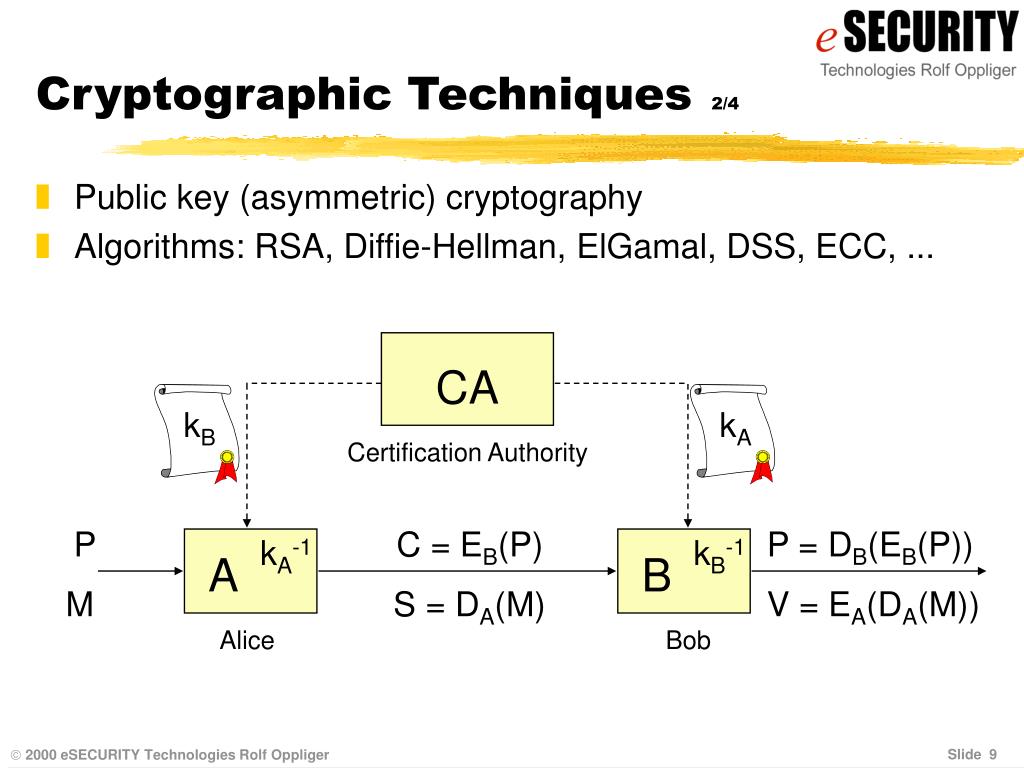 eSECURITY
Technologies Rolf Oppliger

Cryptographic Techniques 2/4

Public key (asymmetric) cryptography
Algorithms: RSA, Diffie-Hellman, ElGamal, DSS, ECC, ...

CA
Certification Authority

$k_B$

$k_A$

P

M

A $k_A^{-1}$

Alice

$C = E_B(P)$

$S = D_A(M)$

B $k_B^{-1}$

Bob

$P = D_B(E_B(P))$

$V = E_A(D_A(M))$

© 2000 eSECURITY Technologies Rolf Oppliger

Slide 9